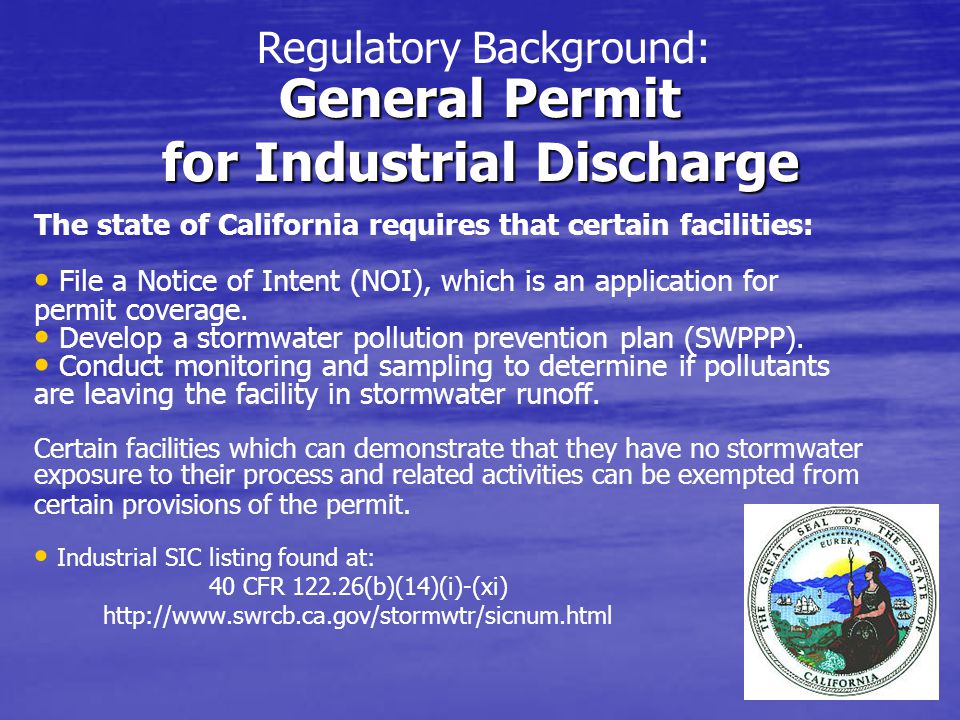 Regulatory Background:
General Permit for Industrial Discharge

The state of California requires that certain facilities:

• File a Notice of Intent (NOI), which is an application for permit coverage.
• Develop a stormwater pollution prevention plan (SWPPP).
• Conduct monitoring and sampling to determine if pollutants are leaving the facility in stormwater runoff.

Certain facilities which can demonstrate that they have no stormwater exposure to their process and related activities can be exempted from certain provisions of the permit.

• Industrial SIC listing found at:
40 CFR 122.26(b)(14)(i)-(xi)
http://www.swrcb.ca.gov/stormwtr/sicnum.html

THE GREAT SEAL OF THE STATE OF CALIFORNIA
EUREKA